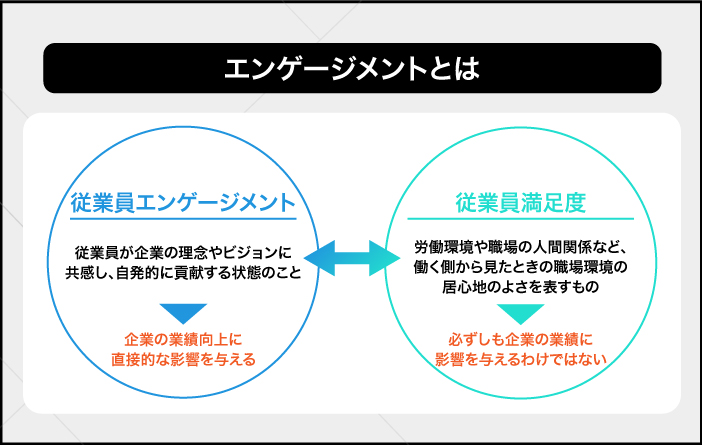 エンゲージメントとは

従業員エンゲージメント

従業員が企業の理念やビジョンに共感し、自発的に貢献する状態のこと

企業の業績向上に直接的な影響を与える

従業員満足度

労働環境や職場の人間関係など、働く側から見たときの職場環境の居心地のよさを表すもの

必ずしも企業の業績に影響を与えるわけではない